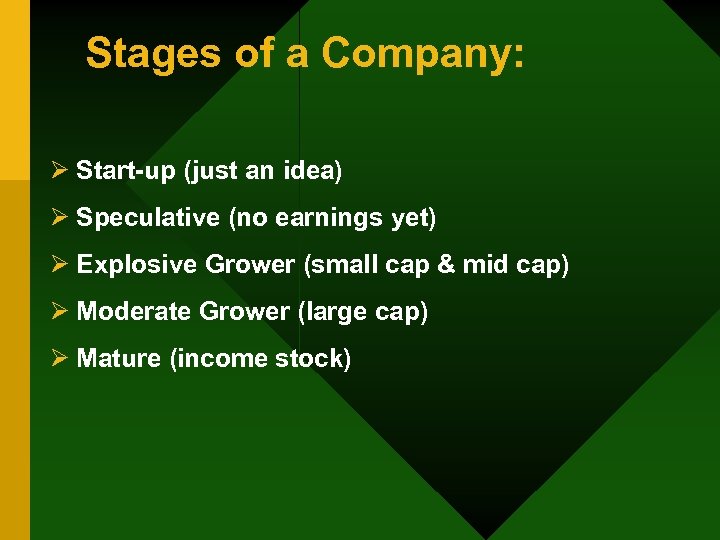 Stages of a Company:

➢ Start-up (just an idea)

➢ Speculative (no earnings yet)

➢ Explosive Grower (small cap & mid cap)

➢ Moderate Grower (large cap)

➢ Mature (income stock)